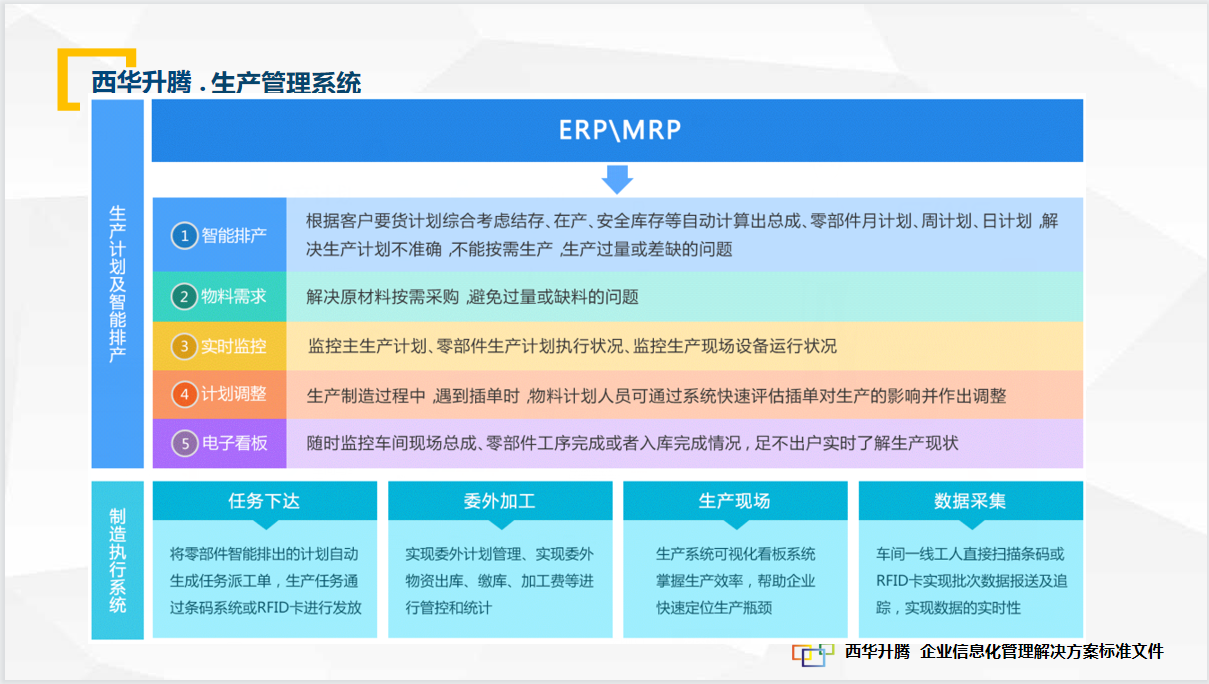 西华升腾 . 生产管理系统

生产计划及智能排产

ERP\MRP

1 智能排产
根据客户要货计划综合考虑结存、在产、安全库存等自动计算出总成、零部件月计划、周计划、日计划 ,解决生产计划不准确 ,不能按需生产 ,生产过量或差缺的问题

2 物料需求
解决原材料按需采购 ,避免过量或缺料的问题

3 实时监控
监控主生产计划、零部件生产计划执行状况、监控生产现场设备运行状况

4 计划调整
生产制造过程中 ,遇到插单时 ,物料计划人员可通过系统快速评估插单对生产的影响并作出调整

5 电子看板
随时监控车间现场总成、零部件工序完成或者入库完成情况 , 足不出户实时了解生产现状

制造执行系统

任务下达
将零部件智能排出的计划自动生成任务派工单，生产任务通过条码系统或RFID卡进行发放

委外加工
实现委外计划管理、实现委外物资出库、缴库、加工费等进行管控和统计

生产现场
生产系统可视化看板系统掌握生产效率，帮助企业快速定位生产瓶颈

数据采集
车间一线工人直接扫描条码或RFID卡实现批次数据报送及追踪，实现数据的实时性

西华升腾 企业信息化管理解决方案标准文件